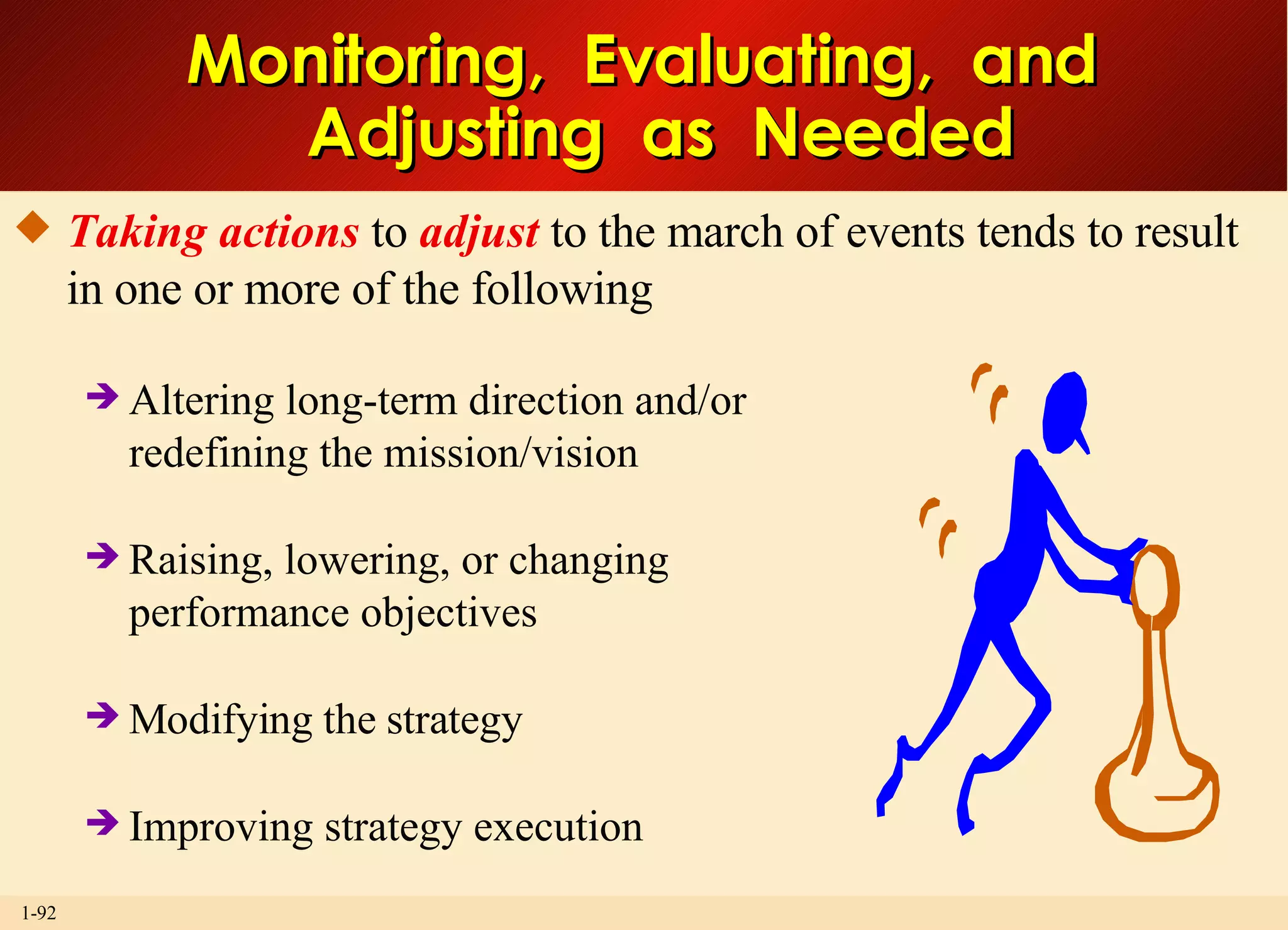 Monitoring, Evaluating, and Adjusting as Needed

◆ Taking actions to adjust to the march of events tends to result in one or more of the following

➔ Altering long-term direction and/or redefining the mission/vision

➔ Raising, lowering, or changing performance objectives

➔ Modifying the strategy

➔ Improving strategy execution

1-92